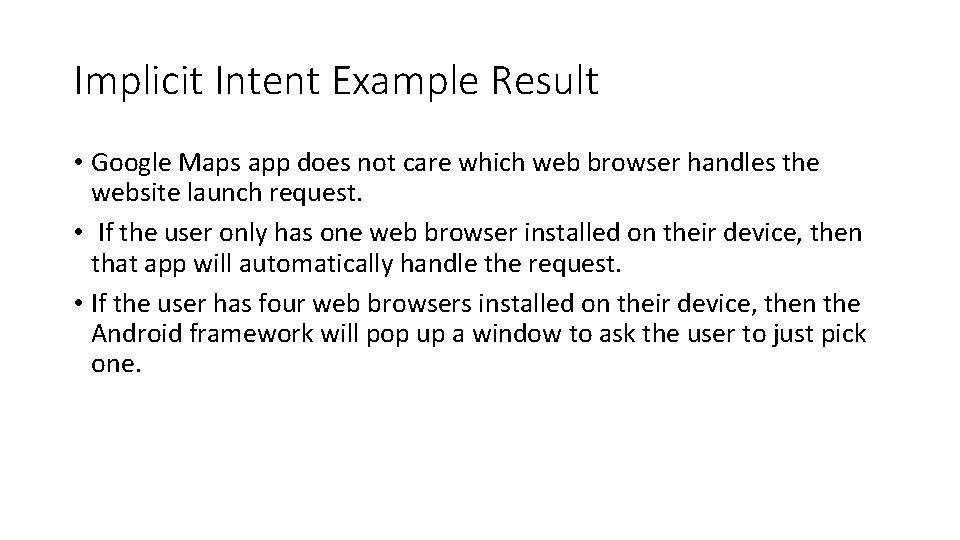 Implicit Intent Example Result

• Google Maps app does not care which web browser handles the website launch request.
• If the user only has one web browser installed on their device, then that app will automatically handle the request.
• If the user has four web browsers installed on their device, then the Android framework will pop up a window to ask the user to just pick one.